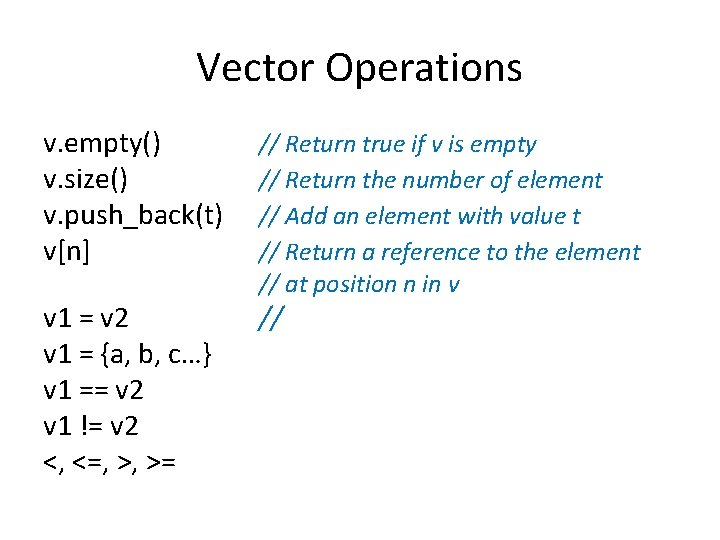 Vector Operations

v.empty() // Return true if v is empty
v.size() // Return the number of element
v.push_back(t) // Add an element with value t
v[n] // Return a reference to the element
// at position n in v
v1 = v2 //
v1 = {a, b, c...}
v1 == v2
v1 != v2
<, <=, >, >=